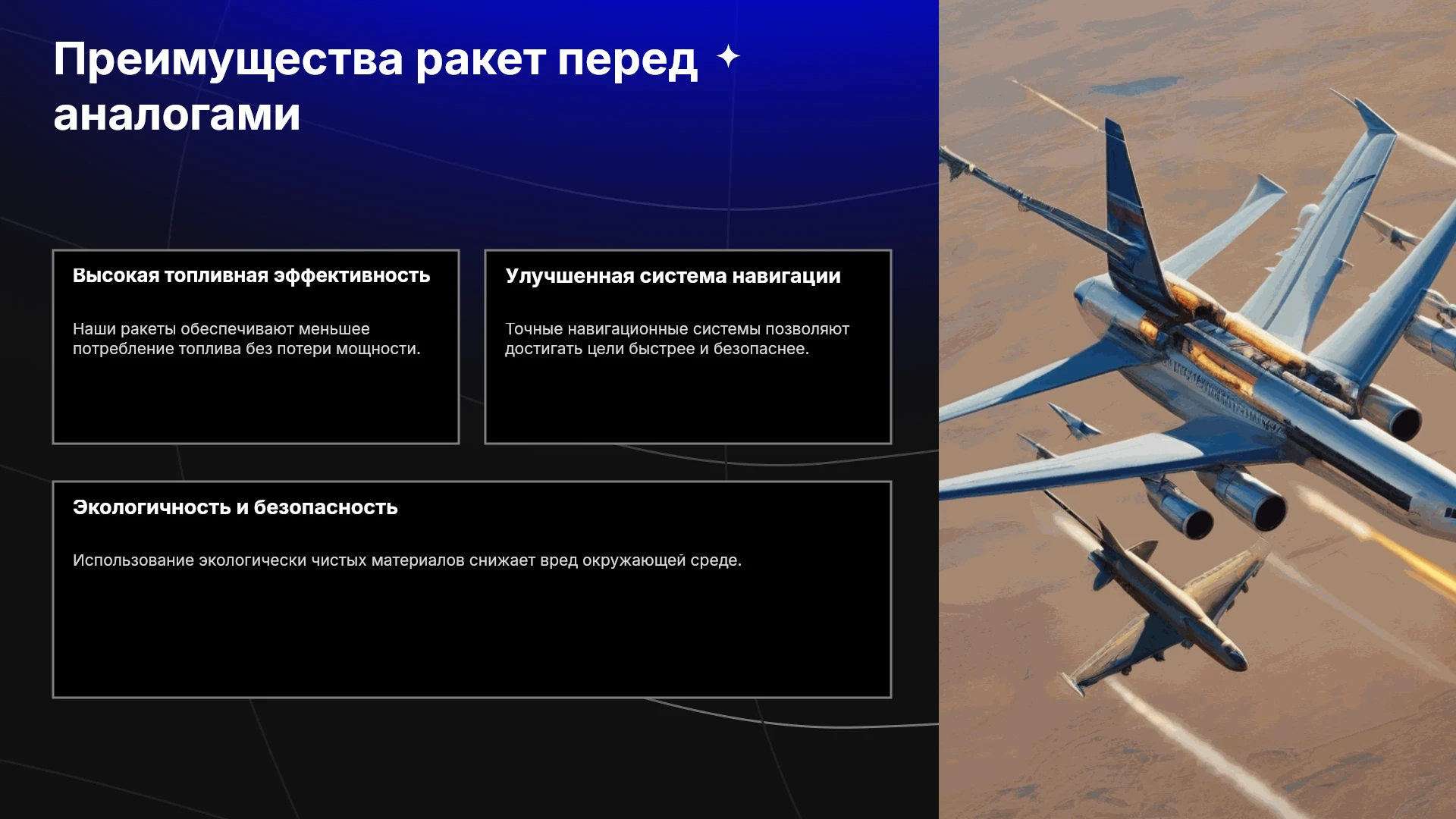 Преимущества ракет перед аналогами

Высокая топливная эффективность

Наши ракеты обеспечивают меньшее потребление топлива без потери мощности.

Улучшенная система навигации

Точные навигационные системы позволяют достигать цели быстрее и безопаснее.

Экологичность и безопасность

Использование экологически чистых материалов снижает вред окружающей среде.